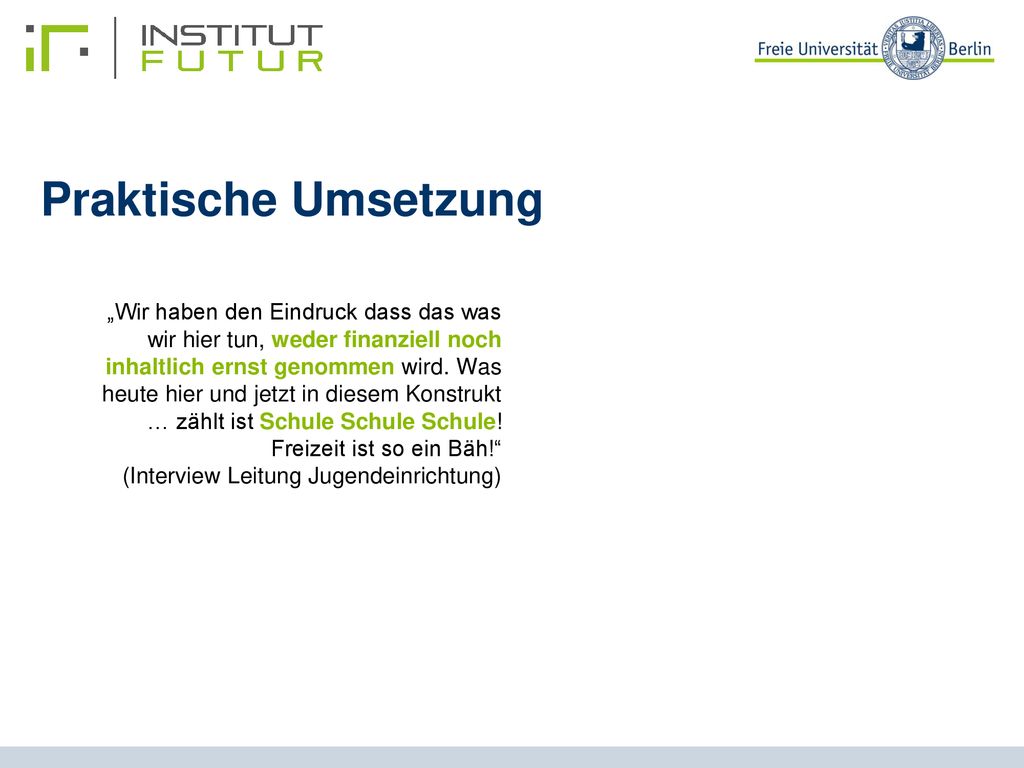 INSTITUT FUTUR

Freie Universität Berlin

Praktische Umsetzung

„Wir haben den Eindruck dass das was wir hier tun, weder finanziell noch inhaltlich ernst genommen wird. Was heute hier und jetzt in diesem Konstrukt … zählt ist Schule Schule Schule! Freizeit ist so ein Bäh!“ (Interview Leitung Jugendeinrichtung)